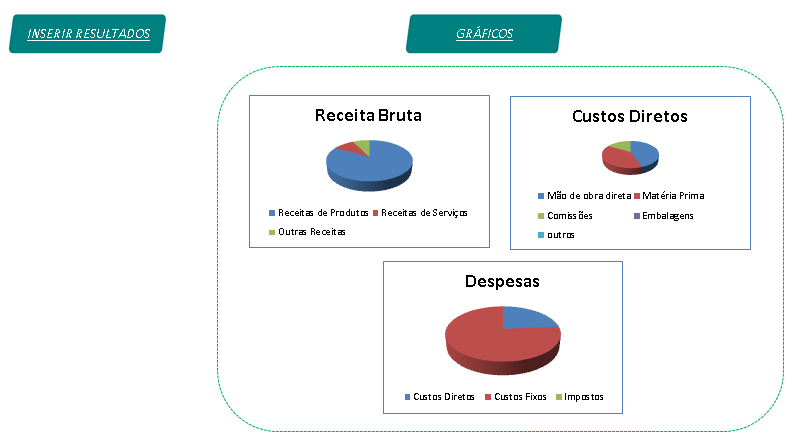 INSERIR RESULTADOS

GRÁFICOS

Receita Bruta

Receitas de Produtos
Receitas de Serviços
Outras Receitas

Custos Diretos

Mão de obra direta
Matéria Prima
Comissões
Embalagens
outros

Despesas

Custos Diretos
Custos Fixos
Impostos